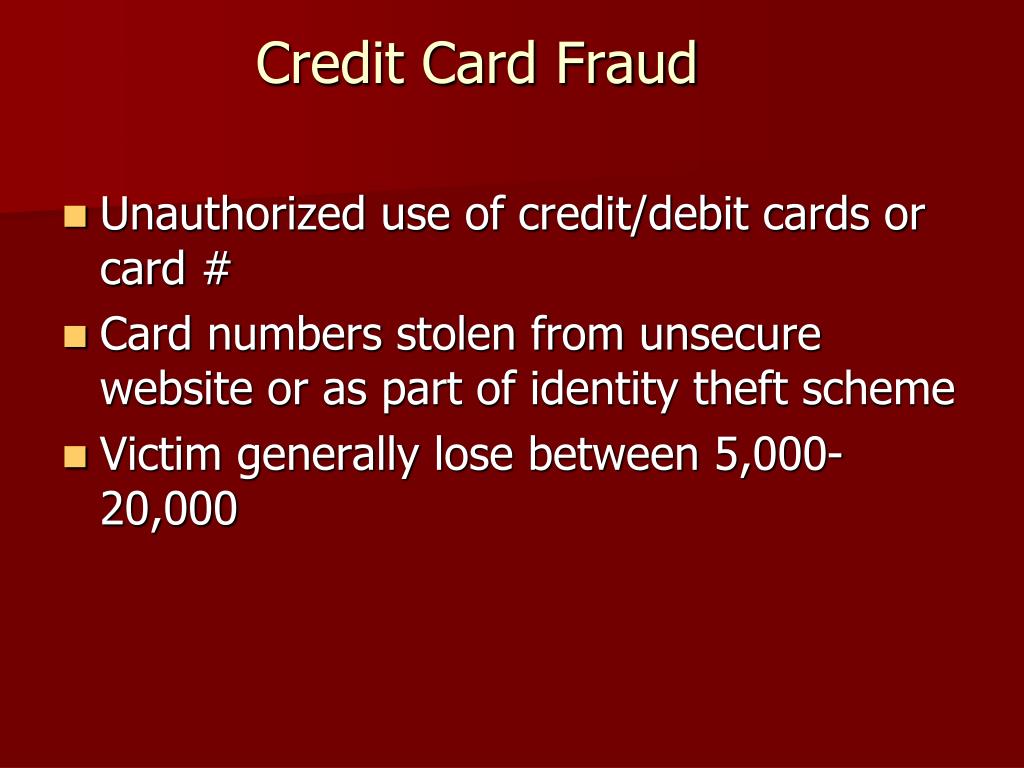 Credit Card Fraud

- Unauthorized use of credit/debit cards or card #
- Card numbers stolen from unsecure website or as part of identity theft scheme
- Victim generally lose between 5,000-20,000